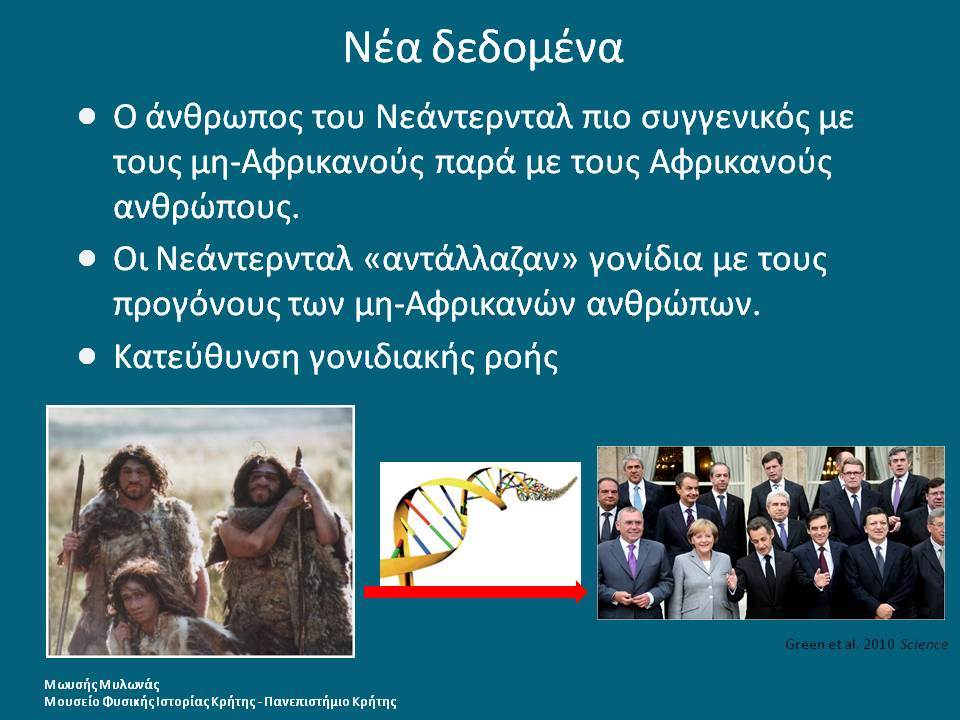 Νέα δεδομένα

• Ο άνθρωπος του Νεάντερνταλ πιο συγγενικός με τους μη-Αφρικανούς παρά με τους Αφρικανούς ανθρώπους.

• Οι Νεάντερνταλ «αντάλλαζαν» γονίδια με τους προγόνους των μη-Αφρικανών ανθρώπων.

• Κατεύθυνση γονιδιακής ροής

Green et al. 2010 Science

Μωυσής Μυλωνάς
Μουσείο Φυσικής Ιστορίας Κρήτης - Πανεπιστήμιο Κρήτης